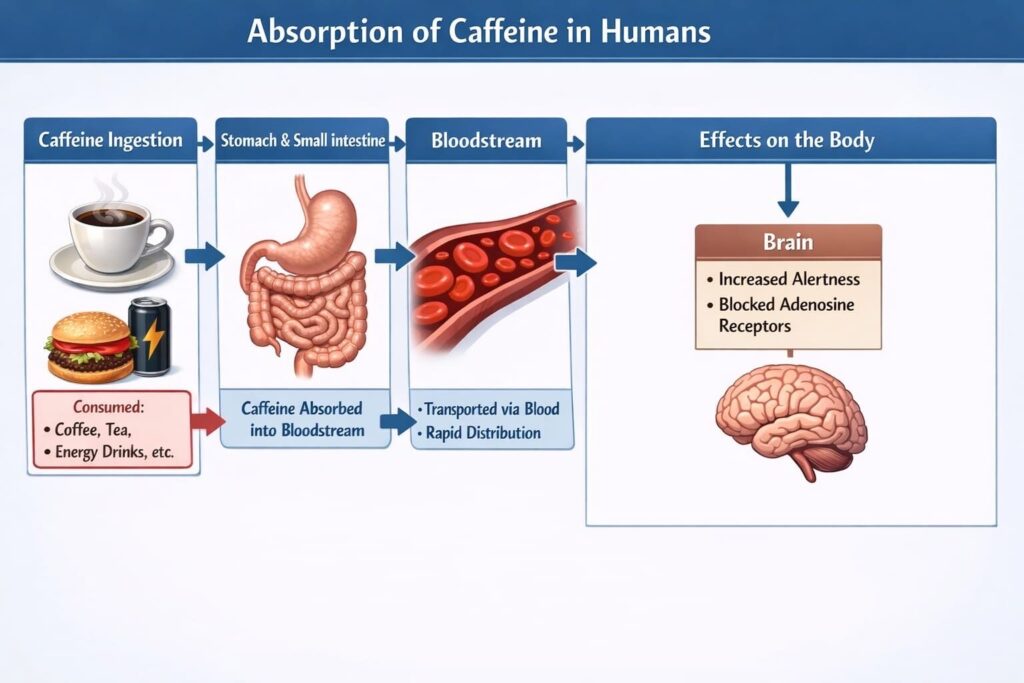 Absorption of Caffeine in Humans

Caffeine Ingestion

Consumed:
• Coffee, Tea,
• Energy Drinks, etc.

Stomach & Small intestine

Caffeine Absorbed into Bloodstream

Bloodstream

• Transported via Blood
• Rapid Distribution

Effects on the Body

Brain

• Increased Alertness
• Blocked Adenosine Receptors